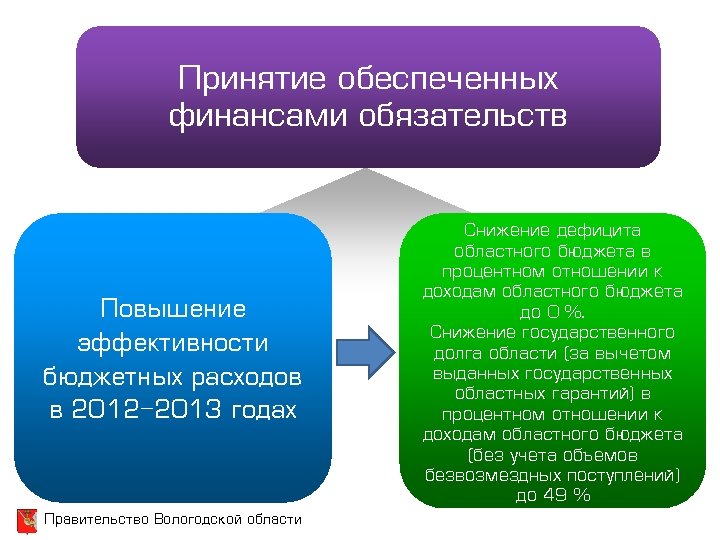 Принятие обеспеченных финансами обязательств

Повышение эффективности бюджетных расходов в 2012-2013 годах

Снижение дефицита областного бюджета в процентном отношении к доходам областного бюджета до 0 %.
Снижение государственного долга области (за вычетом выданных государственных областных гарантий) в процентном отношении к доходам областного бюджета (без учета объемов безвозмездных поступлений) до 49 %

Правительство Вологодской области